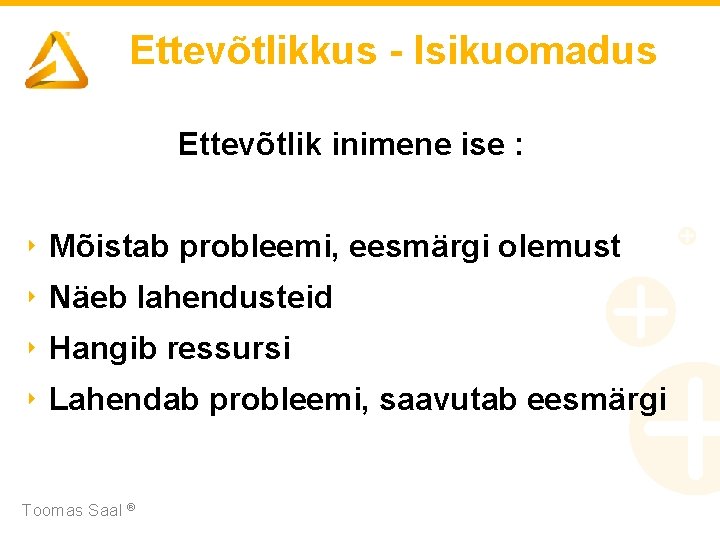 Ettevõtlikkus - Isikuomadus

Ettevõtlik inimene ise :

‣ Mõistab probleemi, eesmärgi olemust
‣ Näeb lahendusteid
‣ Hangib ressursi
‣ Lahendab probleemi, saavutab eesmärgi

Toomas Saal ®